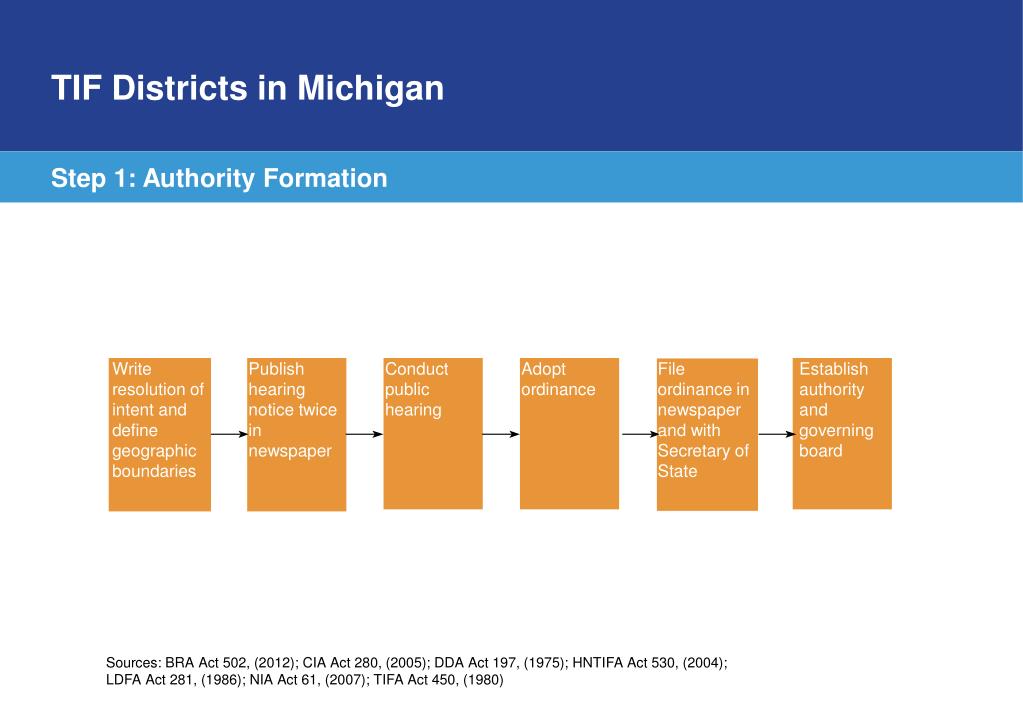 TIF Districts in Michigan

Step 1: Authority Formation

Write resolution of intent and define geographic boundaries

Publish hearing notice twice in newspaper

Conduct public hearing

Adopt ordinance

File ordinance in newspaper and with Secretary of State

Establish authority and governing board

Sources: BRA Act 502, (2012); CIA Act 280, (2005); DDA Act 197, (1975); HNTIFA Act 530, (2004); LDFA Act 281, (1986); NIA Act 61, (2007); TIFA Act 450, (1980)